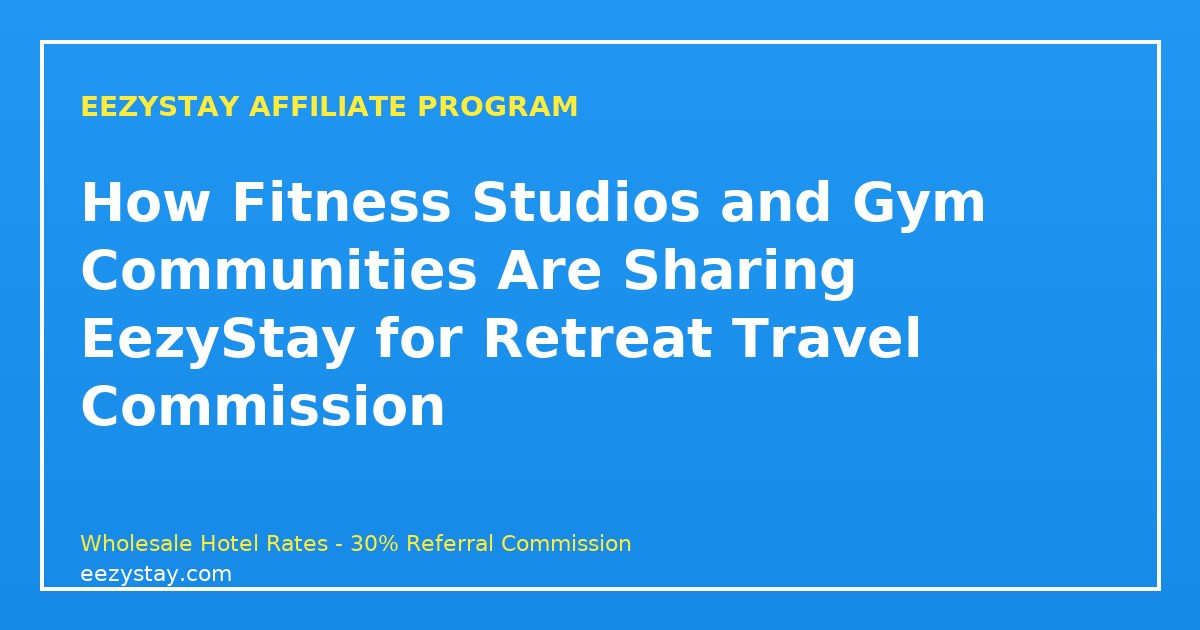 EEZYSTAY AFFILIATE PROGRAM

How Fitness Studios and Gym Communities Are Sharing EezyStay for Retreat Travel Commission

Wholesale Hotel Rates - 30% Referral Commission
eezystay.com